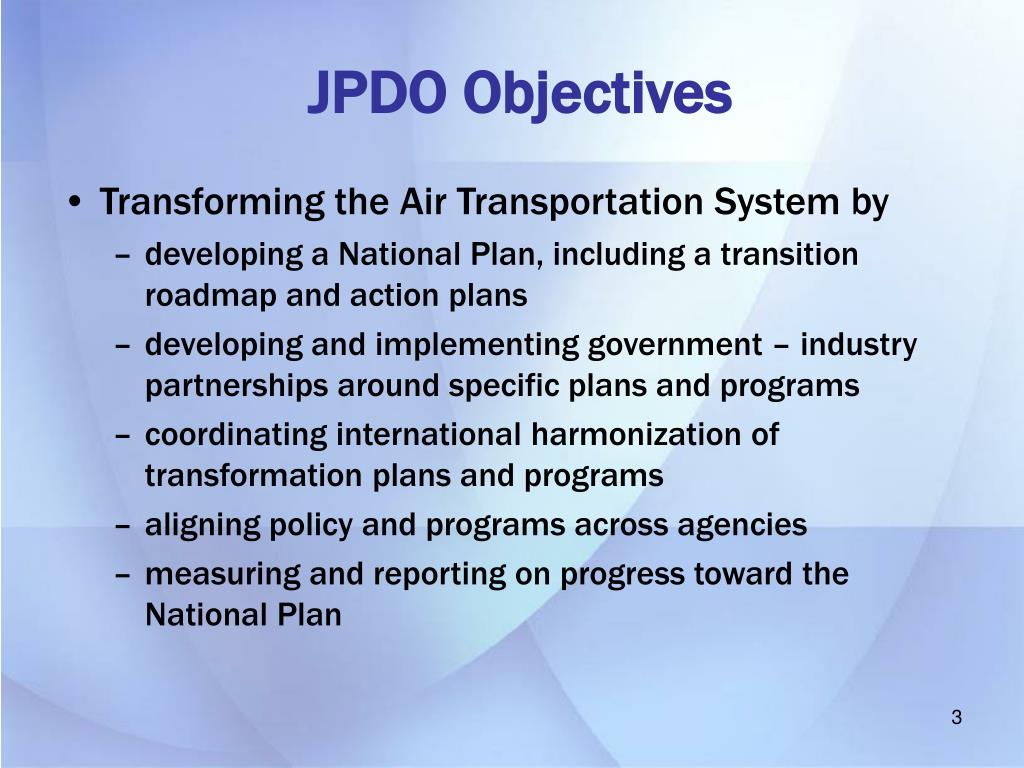 JPDO Objectives

• Transforming the Air Transportation System by
– developing a National Plan, including a transition roadmap and action plans
– developing and implementing government – industry partnerships around specific plans and programs
– coordinating international harmonization of transformation plans and programs
– aligning policy and programs across agencies
– measuring and reporting on progress toward the National Plan

3